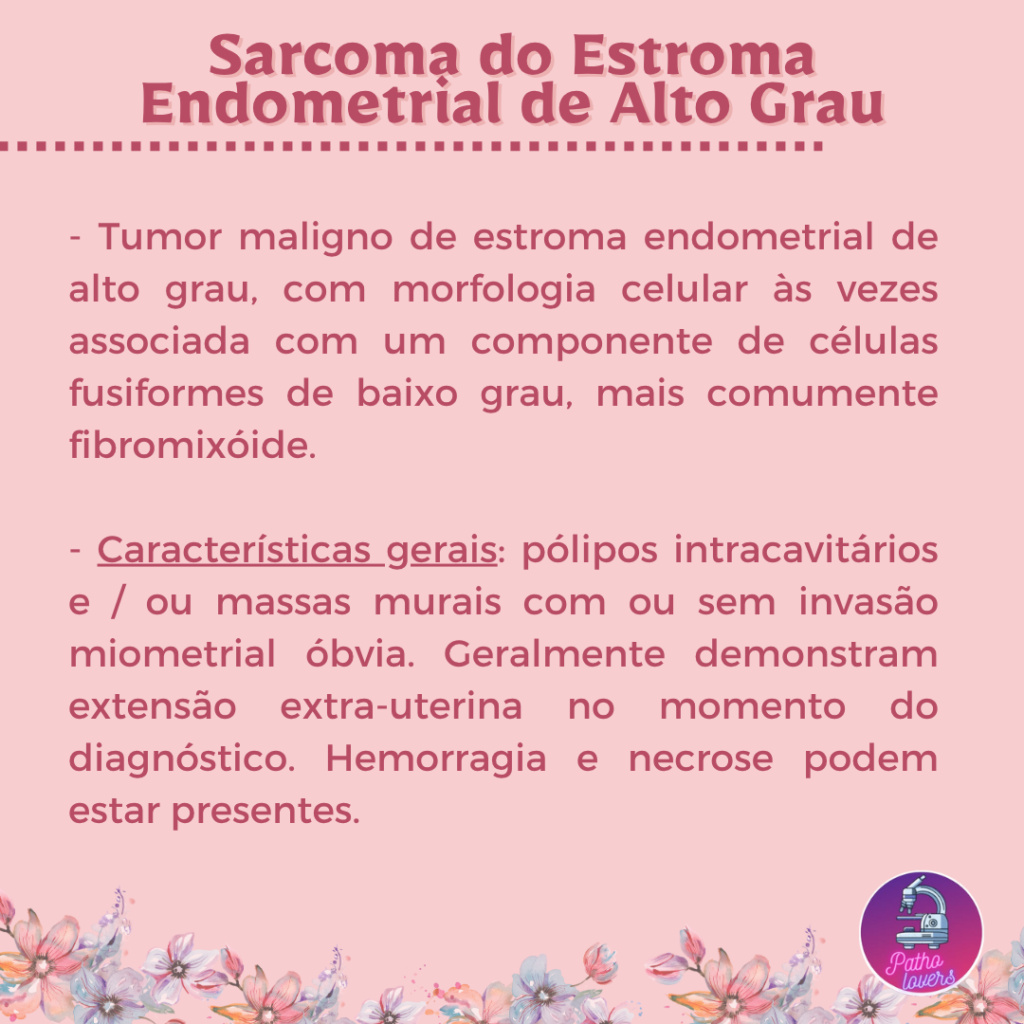 Sarcoma do Estroma Endometrial de Alto Grau

- Tumor maligno de estroma endometrial de alto grau, com morfologia celular às vezes associada com um componente de células fusiformes de baixo grau, mais comumente fibromixóide.

- Características gerais: pólipos intracavitários e / ou massas murais com ou sem invasão miometrial óbvia. Geralmente demonstram extensão extra-uterina no momento do diagnóstico. Hemorragia e necrose podem estar presentes.

Patho lovers